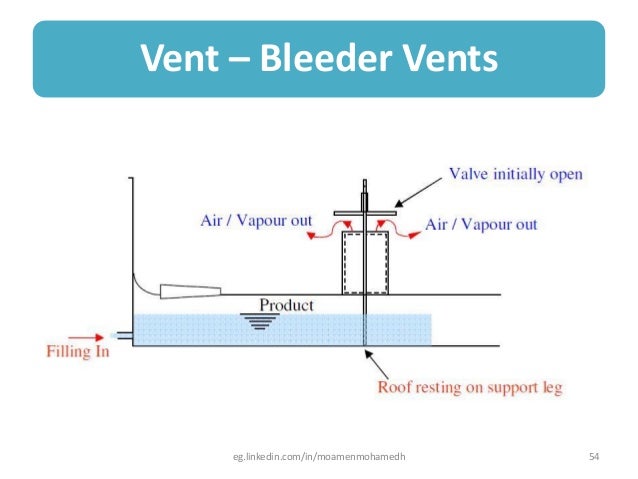 Vent – Bleeder Vents

Valve initially open

Air / Vapour out

Air / Vapour out

Product

Filling In

Roof resting on support leg

eg.linkedin.com/in/moamenmohamedh

54